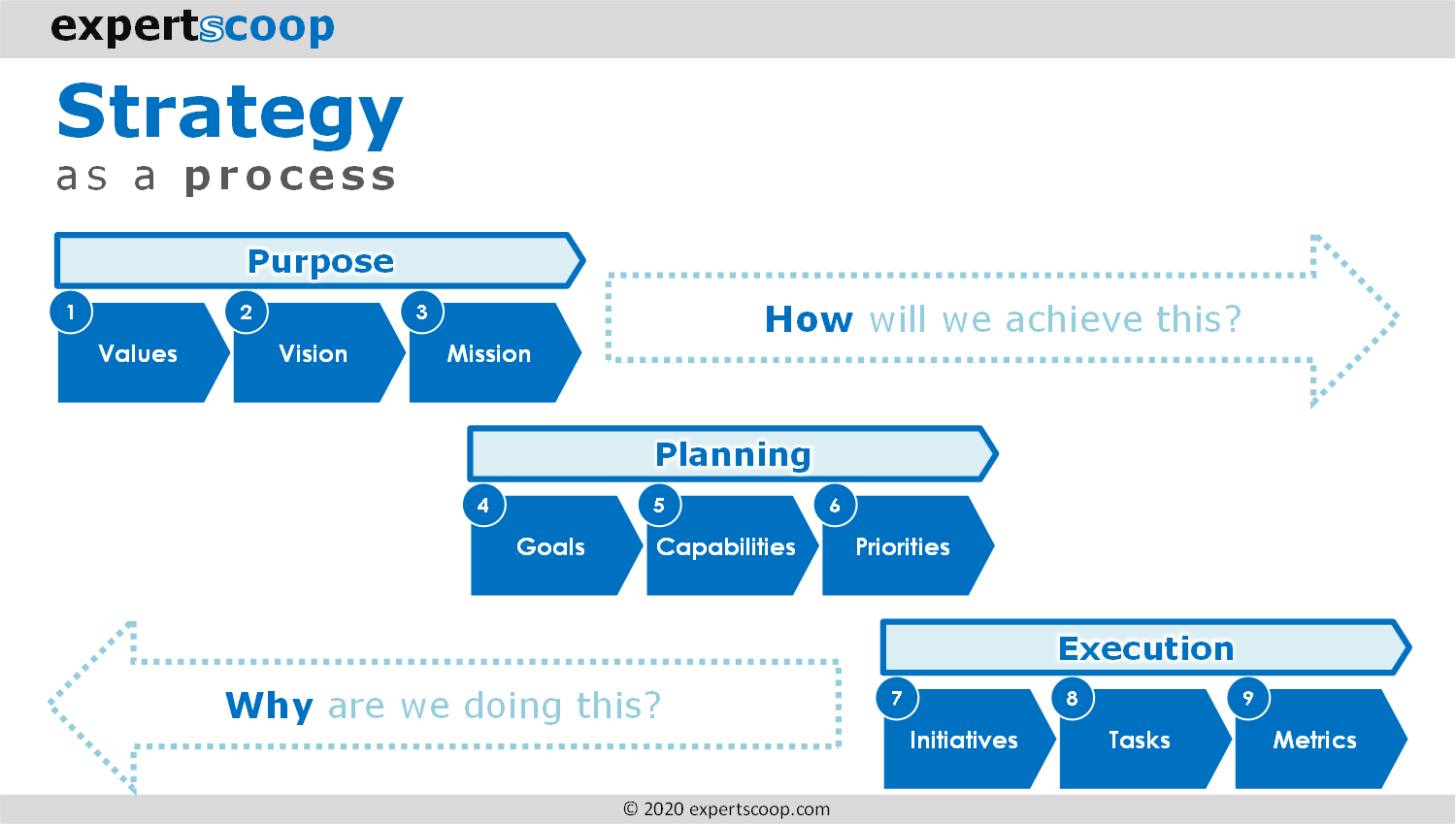 expertscoop

Strategy
as a process

Purpose

1 Values
2 Vision
3 Mission

How will we achieve this?

Planning

4 Goals
5 Capabilities
6 Priorities

Why are we doing this?

Execution

7 Initiatives
8 Tasks
9 Metrics

© 2020 expertscoop.com